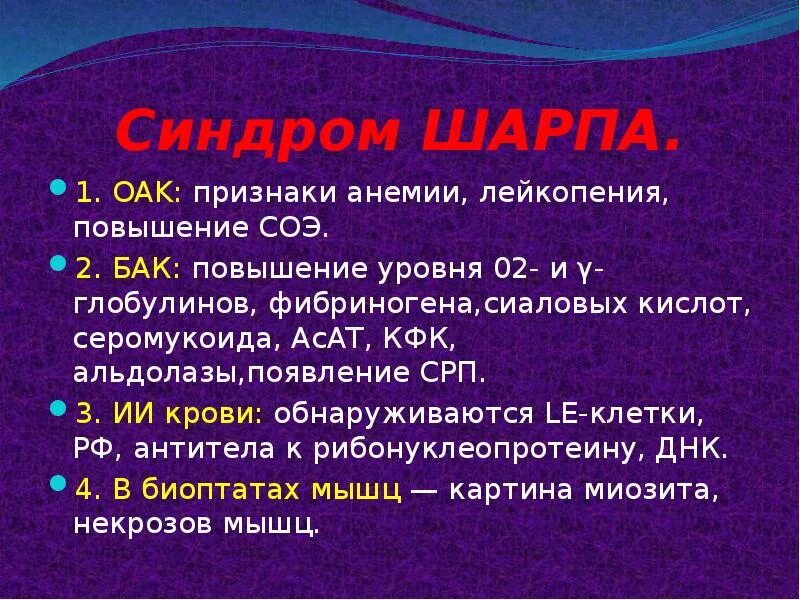 Синдром ШАРПА.

1. ОАК: признаки анемии, лейкопения, повышение СОЭ.

2. БАК: повышение уровня 02- и γ-глобулинов, фибриногена,сиаловых кислот, серомукоида, АсАТ, КФК, альдолазы,появление СРП.

3. ИИ крови: обнаруживаются LE-клетки, РФ, антитела к рибонуклеопротеину, ДНК.

4. В биоптатах мышц — картина миозита, некрозов мышц.